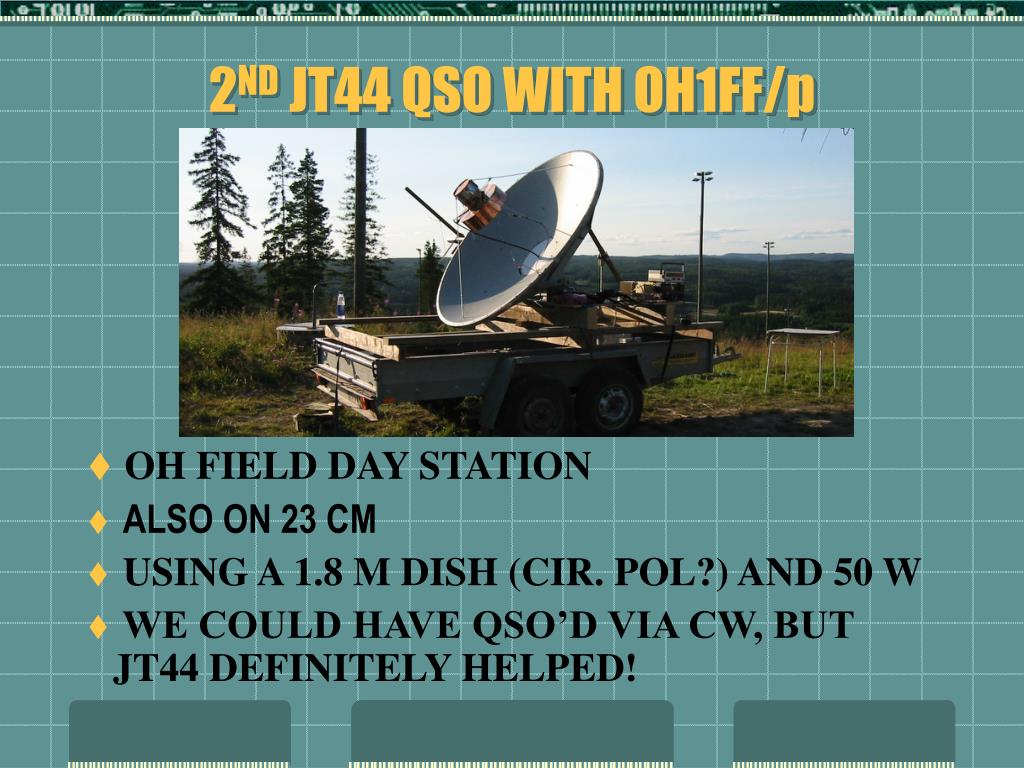 2ND JT44 QSO WITH OH1FF/p

♦ OH FIELD DAY STATION
♦ ALSO ON 23 CM
♦ USING A 1.8 M DISH (CIR. POL?) AND 50 W
♦ WE COULD HAVE QSO'D VIA CW, BUT JT44 DEFINITELY HELPED!